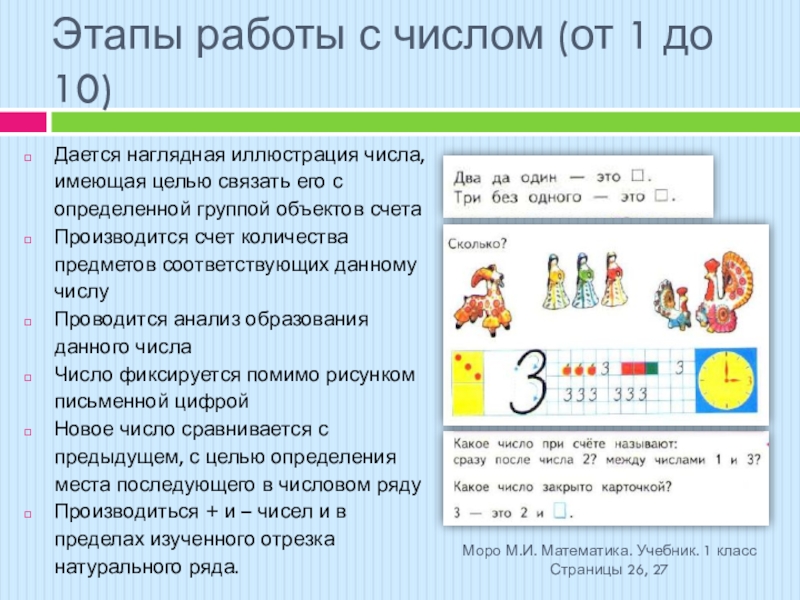 Этапы работы с числом (от 1 до 10)

Дается наглядная иллюстрация числа, имеющая целью связать его с определенной группой объектов счета

Производится счет количества предметов соответствующих данному числу

Проводится анализ образования данного числа

Число фиксируется помимо рисунком письменной цифрой

Новое число сравнивается с предыдущем, с целью определения места последующего в числовом ряду

Производиться + и – чисел и в пределах изученного отрезка натурального ряда.

Два да один — это □.
Три без одного — это □.

Сколько?

3

3

3 3 3 3 3 3

Какое число при счёте называют: сразу после числа 2? между числами 1 и 3?

Какое число закрыто карточкой?

3 — это 2 и □.

Моро М.И. Математика. Учебник. 1 класс
Страницы 26, 27